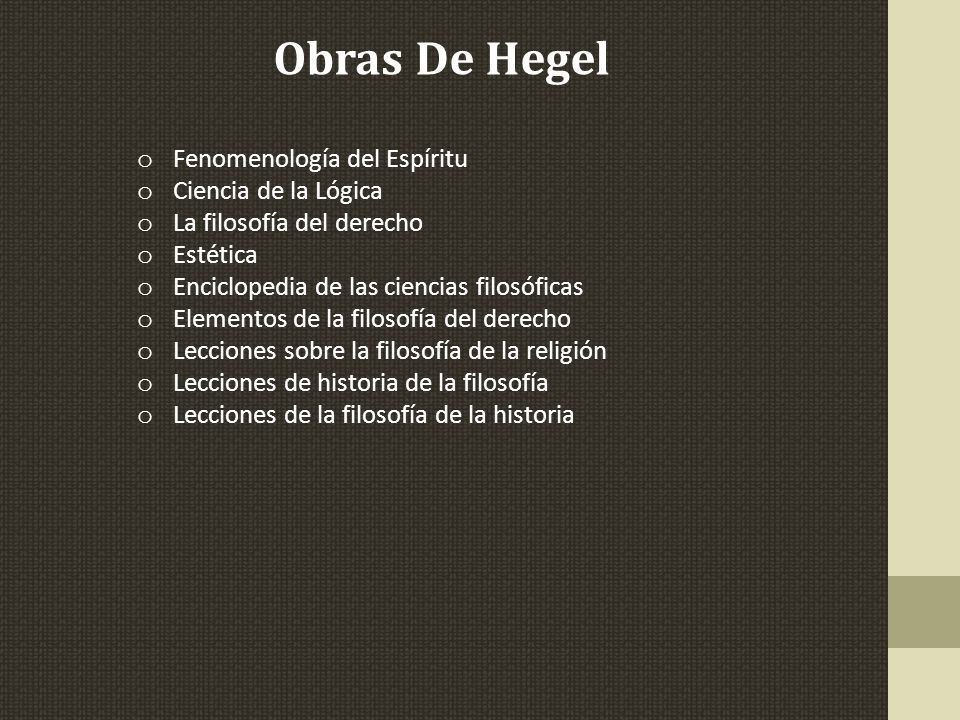 Obras De Hegel

o Fenomenología del Espíritu
o Ciencia de la Lógica
o La filosofía del derecho
o Estética
o Enciclopedia de las ciencias filosóficas
o Elementos de la filosofía del derecho
o Lecciones sobre la filosofía de la religión
o Lecciones de historia de la filosofía
o Lecciones de la filosofía de la historia